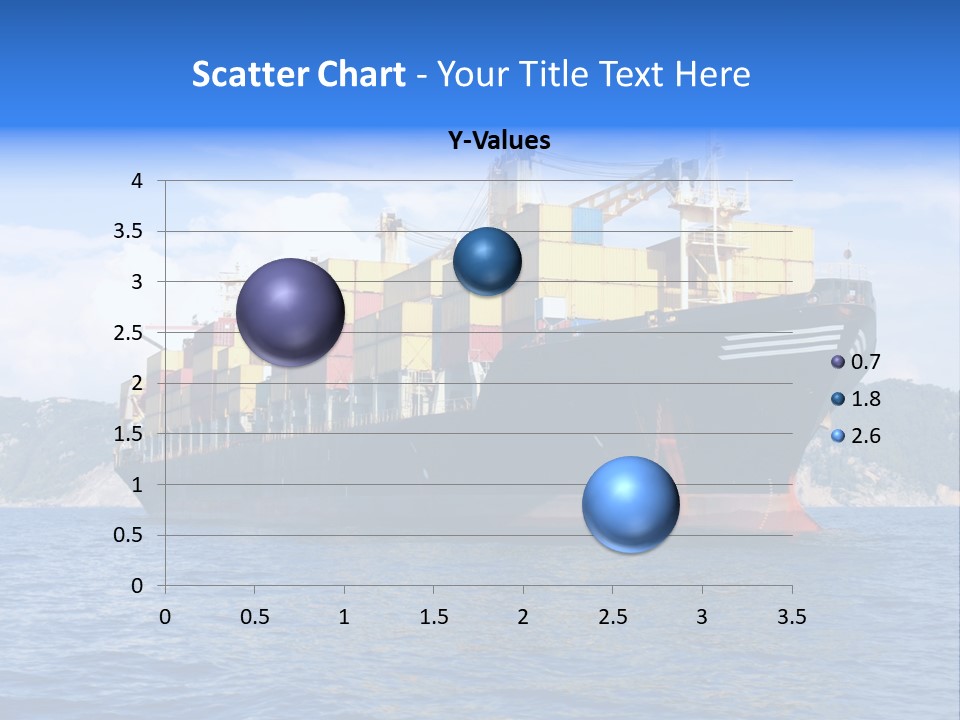 Scatter Chart - Your Title Text Here

Y-Values

4
3.5
3
2.5
2
1.5
1
0.5
0

0 0.5 1 1.5 2 2.5 3 3.5

0.7
1.8
2.6